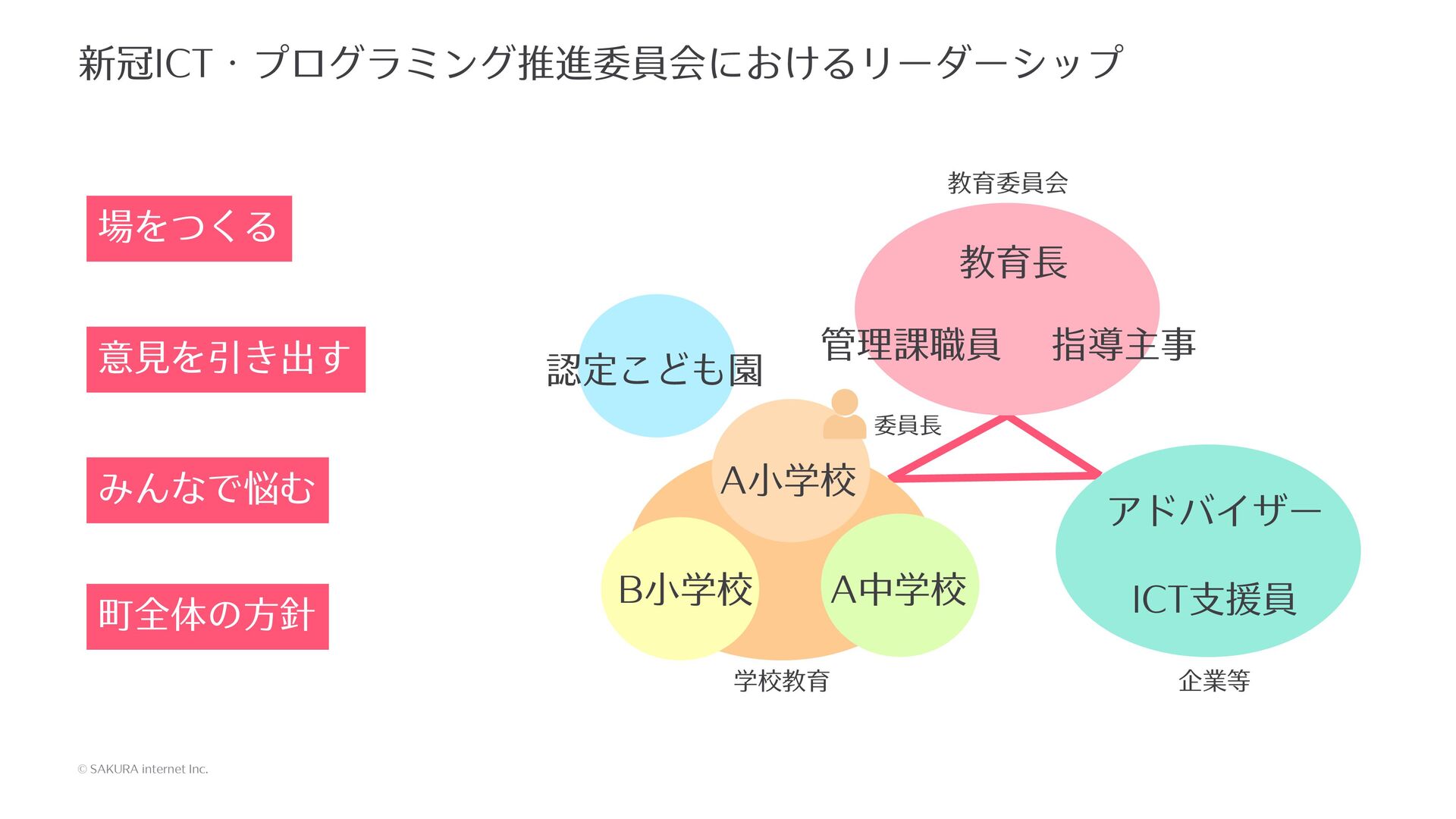 新冠ICT・プログラミング推進委員会におけるリーダーシップ

場をつくる

意見を引き出す

みんなで悩む

町全体の方針

教育委員会

教育長

管理課職員　指導主事

認定こども園

委員長

A小学校

B小学校

A中学校

学校教育

アドバイザー

ICT支援員

企業等

© SAKURA internet Inc.